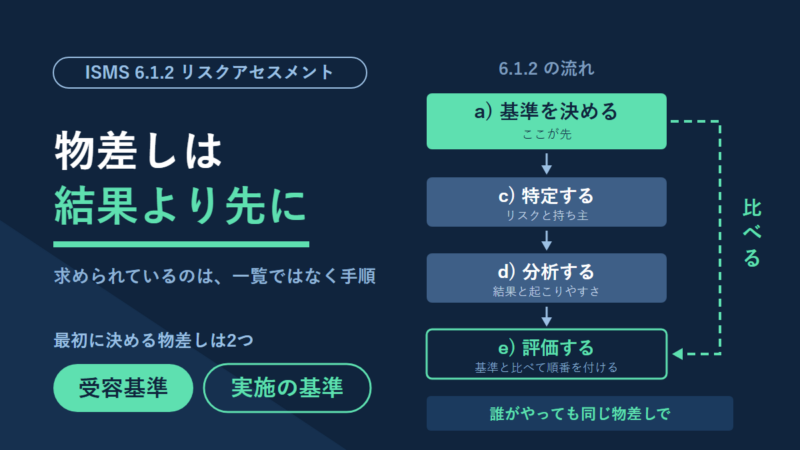 ISMS 6.1.2 リスクアセスメント

物差しは
結果より先に

求められているのは、一覧ではなく手順

最初に決める物差しは2つ

受容基準

実施の基準

6.1.2 の流れ

a) 基準を決める
ここが先

c) 特定する
リスクと持ち主

d) 分析する
結果と起こりやすさ

e) 評価する
基準と比べて順番を付ける

比べる

誰がやっても同じ物差しで